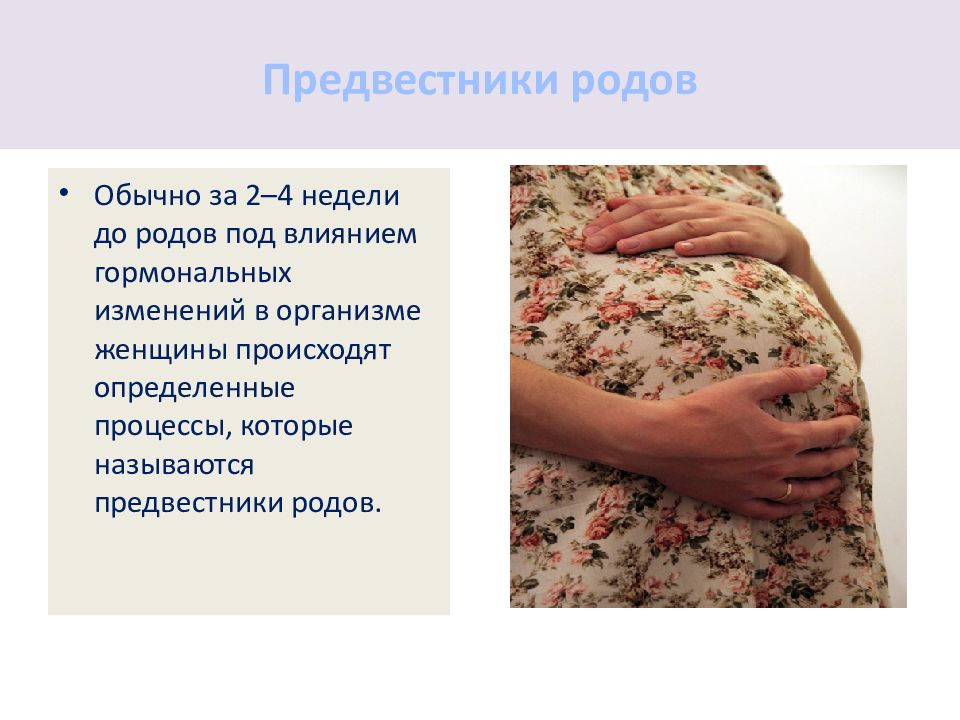 Предвестники родов

• Обычно за 2–4 недели до родов под влиянием гормональных изменений в организме женщины происходят определенные процессы, которые называются предвестники родов.